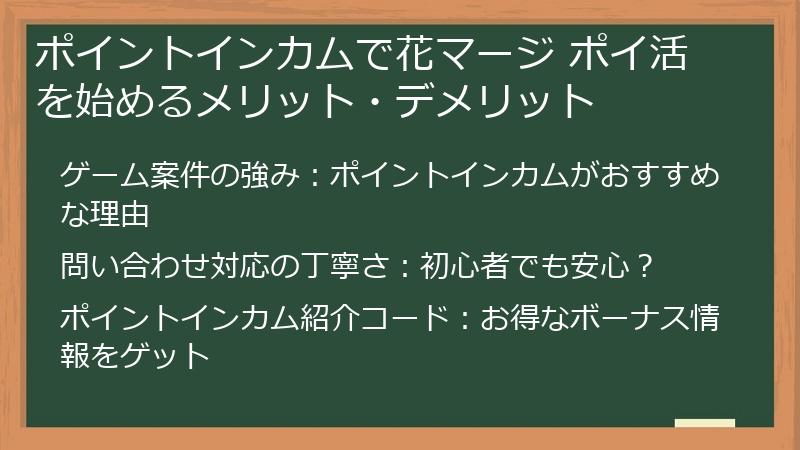 ポイントインカムで花マージ ポイ活を始めるメリット・デメリット

ゲーム案件の強み：ポイントインカムがおすすめな理由

問い合わせ対応の丁寧さ：初心者でも安心？

ポイントインカム紹介コード：お得なボーナス情報をゲット